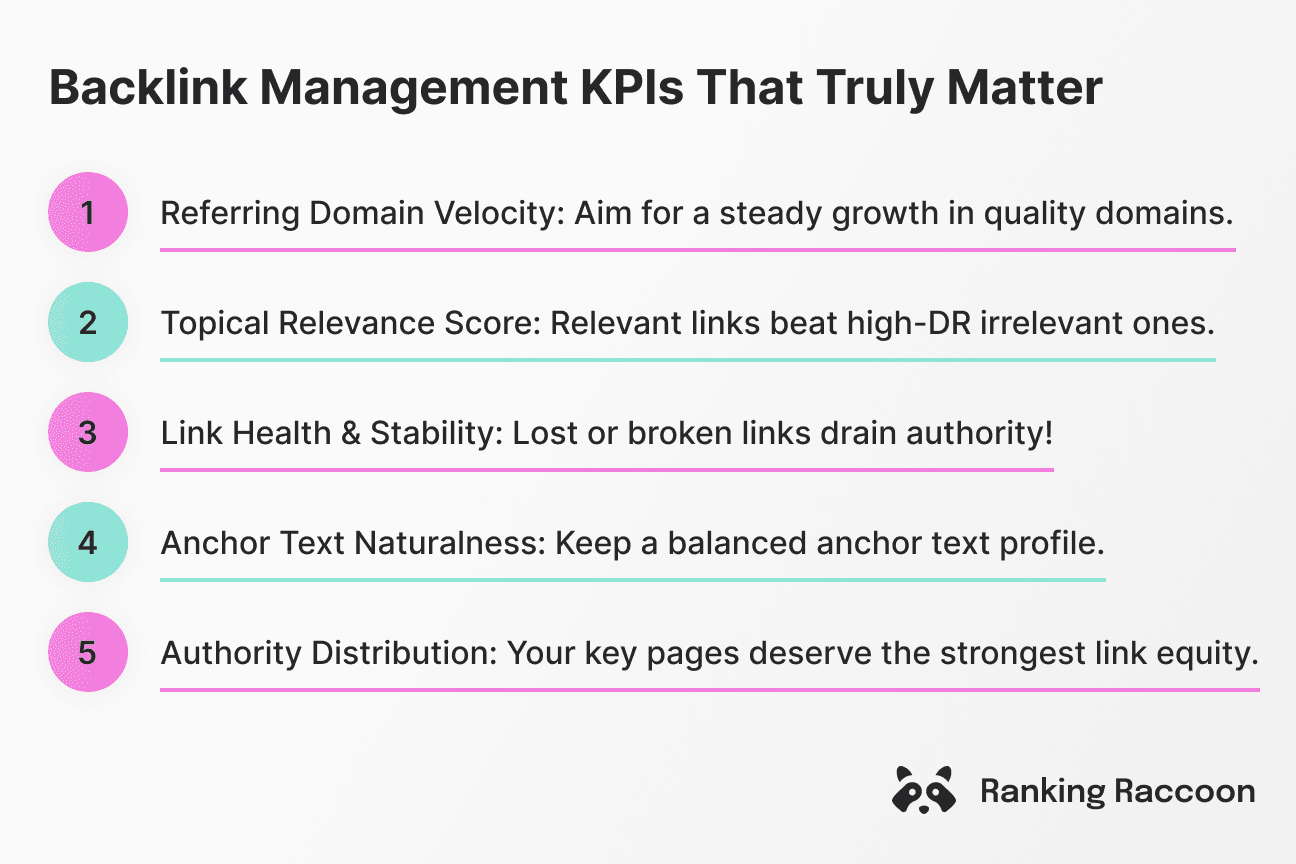 Backlink Management KPIs That Truly Matter

1 Referring Domain Velocity: Aim for a steady growth in quality domains.

2 Topical Relevance Score: Relevant links beat high-DR irrelevant ones.

3 Link Health & Stability: Lost or broken links drain authority!

4 Anchor Text Naturalness: Keep a balanced anchor text profile.

5 Authority Distribution: Your key pages deserve the strongest link equity.

Ranking Raccoon